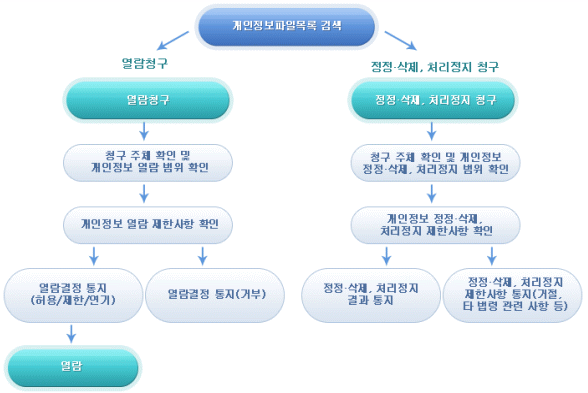 개인정보파일목록 검색

열람청구

열람청구

청구 주체 확인 및 개인정보 열람 범위 확인

개인정보 열람 제한사항 확인

열람결정 통지 (허용/제한/연기)

열람결정 통지(거부)

열람

정정·삭제, 처리정지 청구

정정·삭제, 처리정지 청구

청구 주체 확인 및 개인정보 정정·삭제, 처리정지 범위 확인

개인정보 정정·삭제, 처리정지 제한사항 확인

정정·삭제, 처리정지 결과 통지

정정·삭제, 처리정지 제한사항 통지(거절, 타 법령 관련 사항 등)